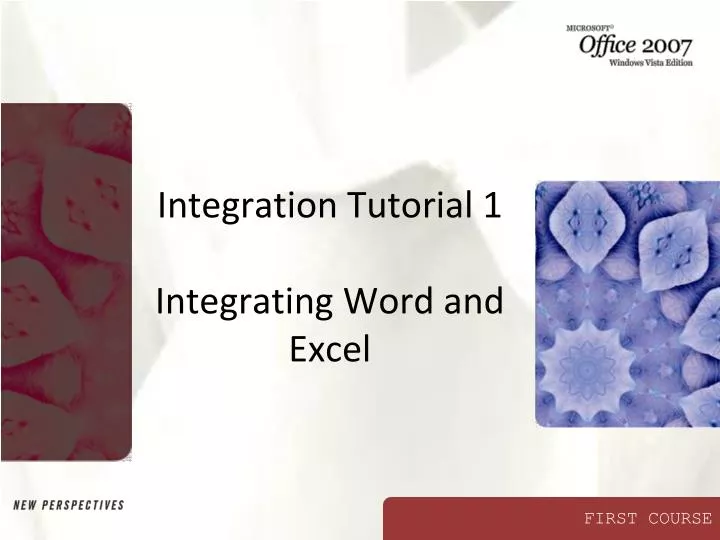 MICROSOFT®
Office 2007
Windows Vista Edition

Integration Tutorial 1

Integrating Word and Excel

NEW PERSPECTIVES

FIRST COURSE